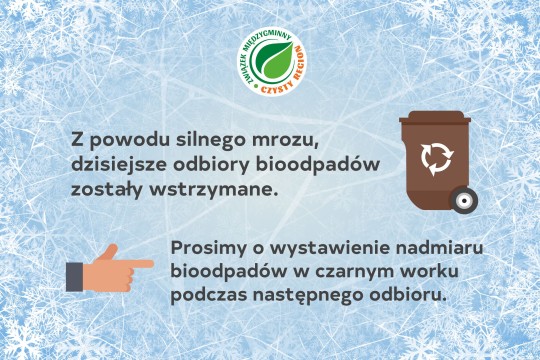 ZWIĄZEK MIĘDZYGMINNY CZYSTY REGION

Z powodu silnego mrozu, dzisiejsze odbiory bioodpadów zostały wstrzymane.

Prosimy o wystawienie nadmiaru bioodpadów w czarnym worku podczas następnego odbioru.